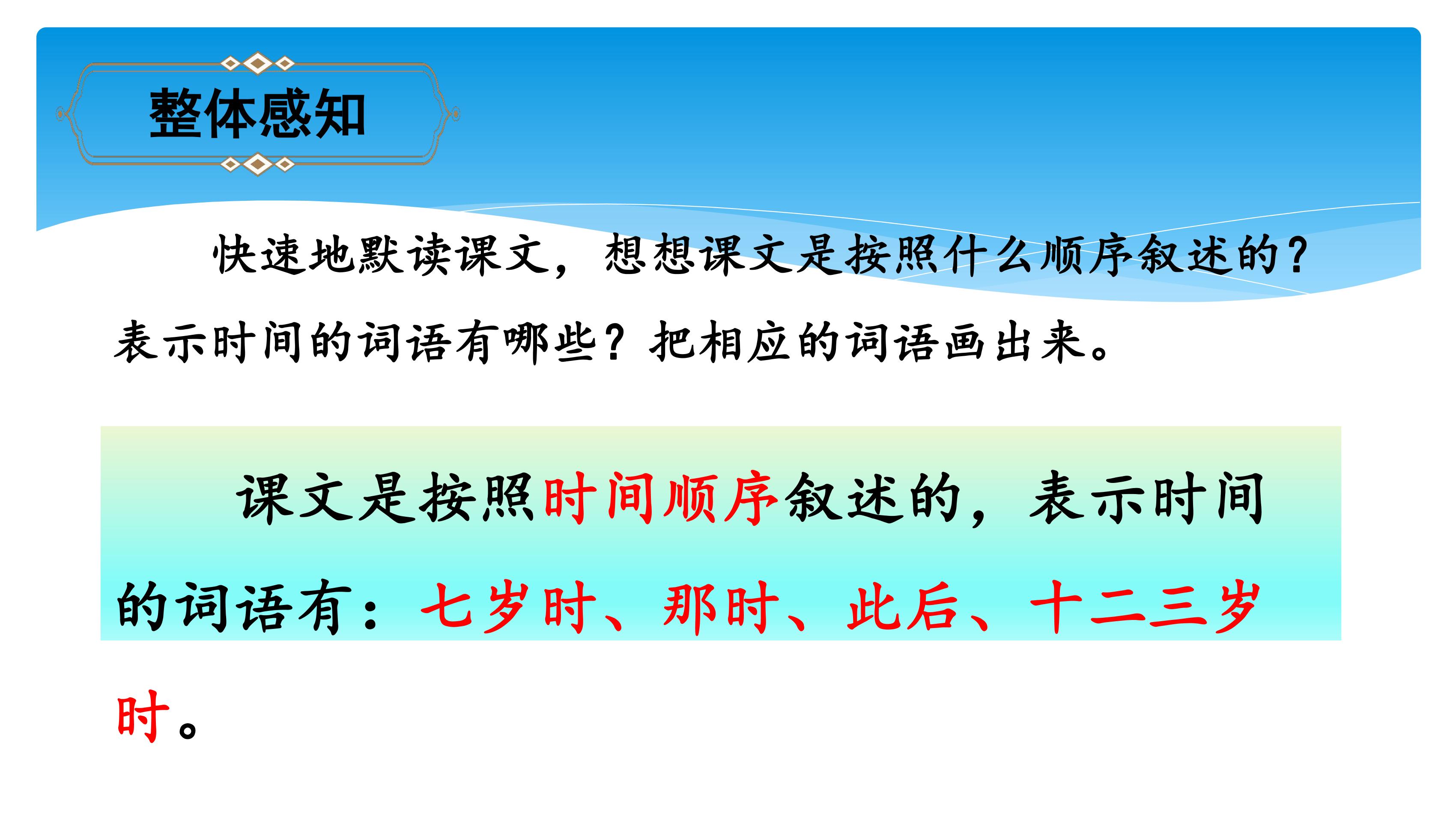 整体感知

快速地默读课文，想想课文是按照什么顺序叙述的？表示时间的词语有哪些？把相应的词语画出来。

课文是按照时间顺序叙述的，表示时间的词语有：七岁时、那时、此后、十二三岁时。